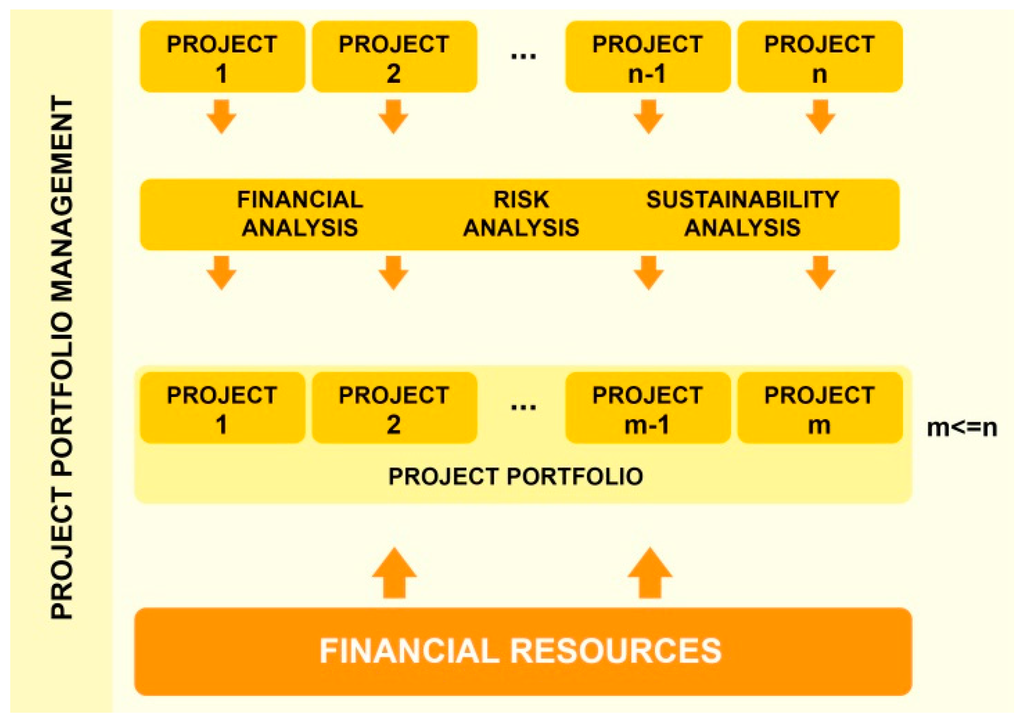 PROJECT PORTFOLIO MANAGEMENT

PROJECT 1
PROJECT 2
...
PROJECT n-1
PROJECT n

FINANCIAL ANALYSIS
RISK ANALYSIS
SUSTAINABILITY ANALYSIS

PROJECT 1
PROJECT 2
...
PROJECT m-1
PROJECT m
m<=n

PROJECT PORTFOLIO

FINANCIAL RESOURCES